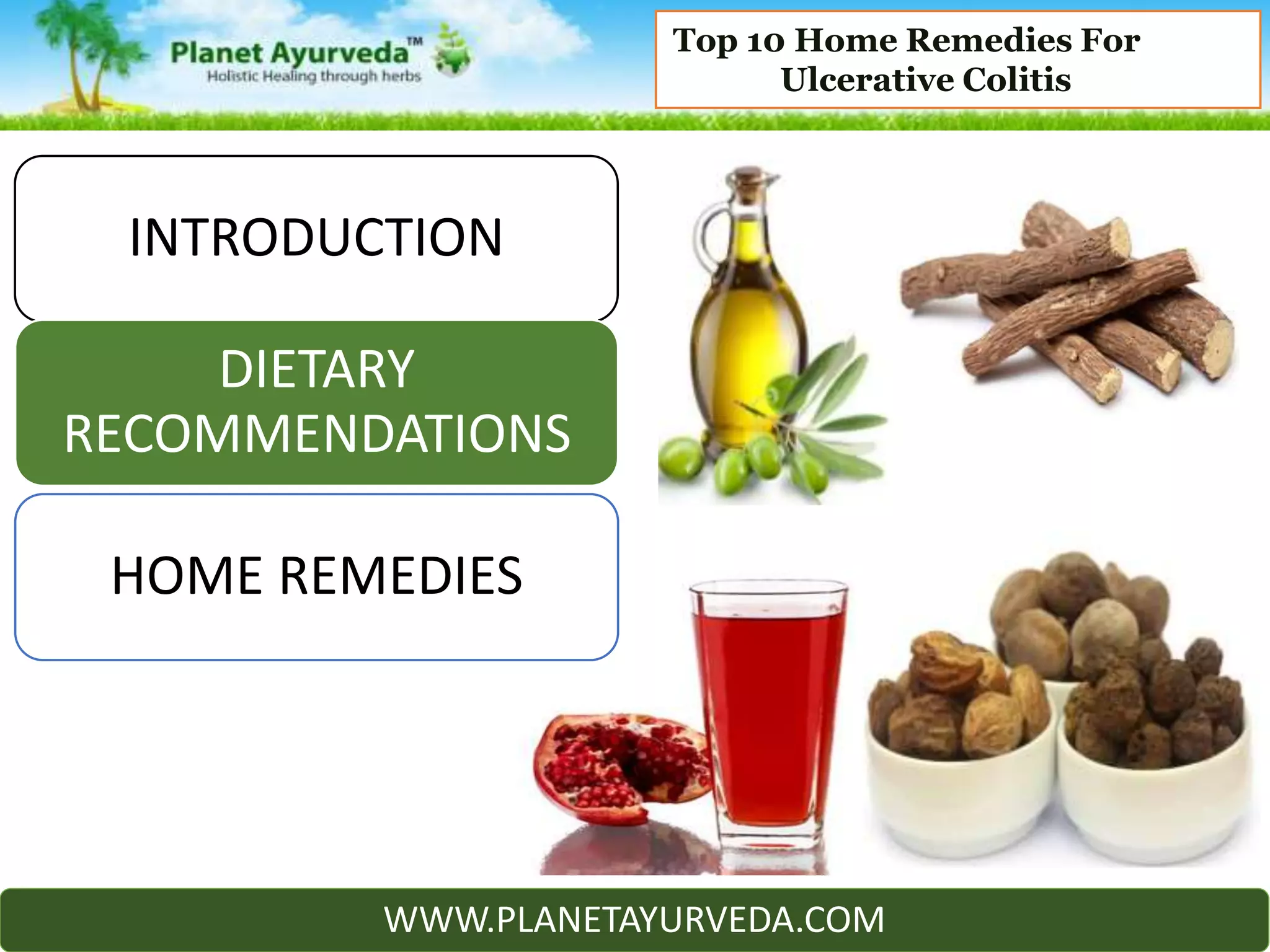 Planet Ayurveda™
Holistic Healing through herbs

Top 10 Home Remedies For Ulcerative Colitis

INTRODUCTION

DIETARY RECOMMENDATIONS

HOME REMEDIES

WWW.PLANETAYURVEDA.COM